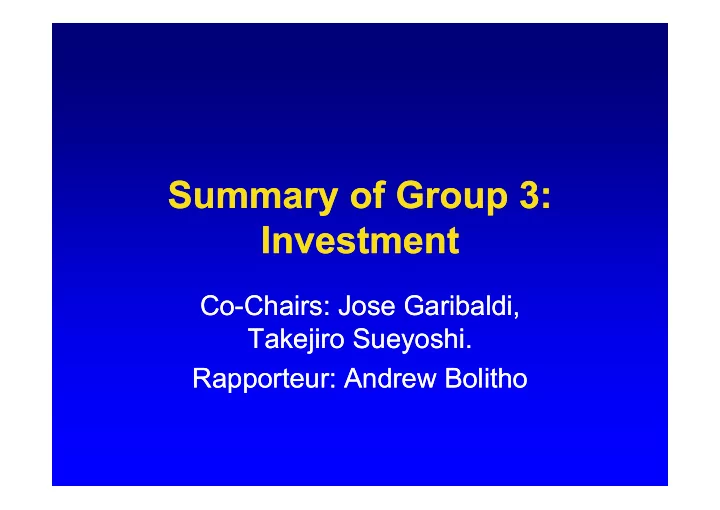 Summary of Group 3: Investment

Co-Chairs: Jose Garibaldi, Takejiro Sueyoshi.

Rapporteur: Andrew Bolitho